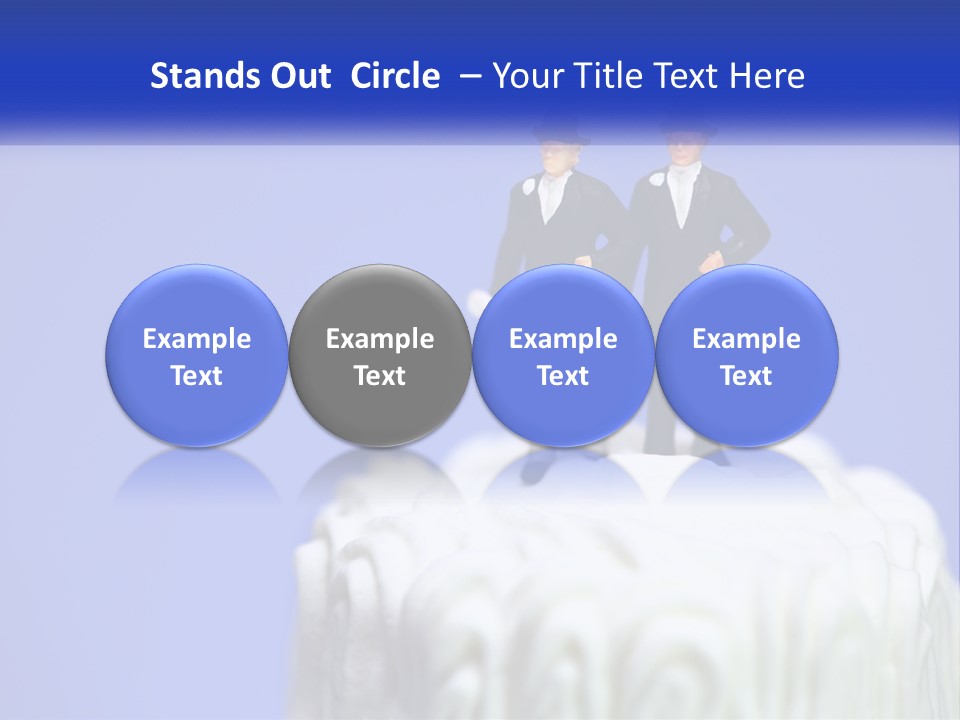 Stands Out Circle – Your Title Text Here

Example Text

Example Text

Example Text

Example Text